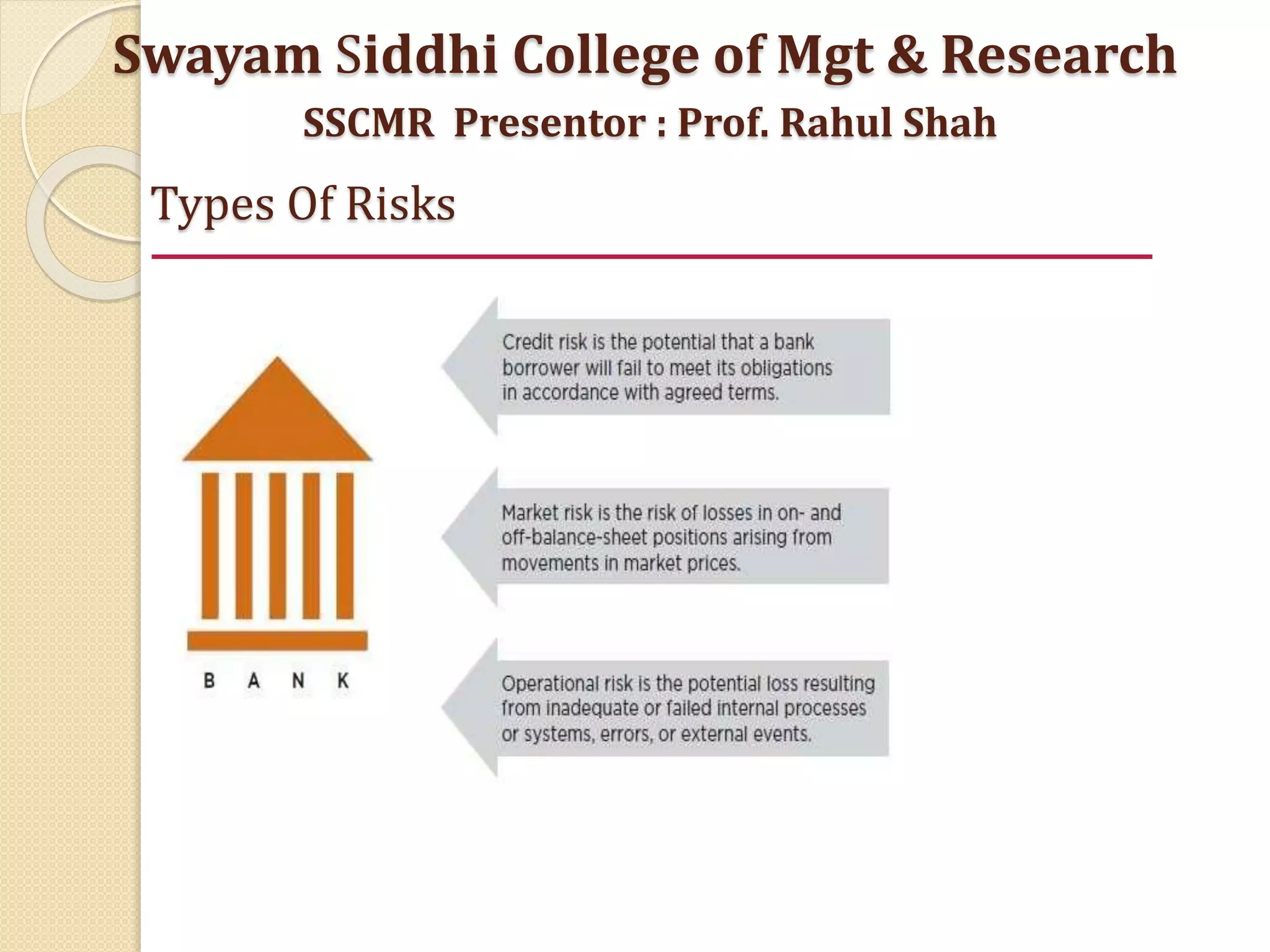 Swayam Siddhi College of Mgt & Research

SSCMR Presentor : Prof. Rahul Shah

Types Of Risks

B A N K

Credit risk is the potential that a bank borrower will fail to meet its obligations in accordance with agreed terms.

Market risk is the risk of losses in on- and off-balance-sheet positions arising from movements in market prices.

Operational risk is the potential loss resulting from inadequate or failed internal processes or systems, errors, or external events.